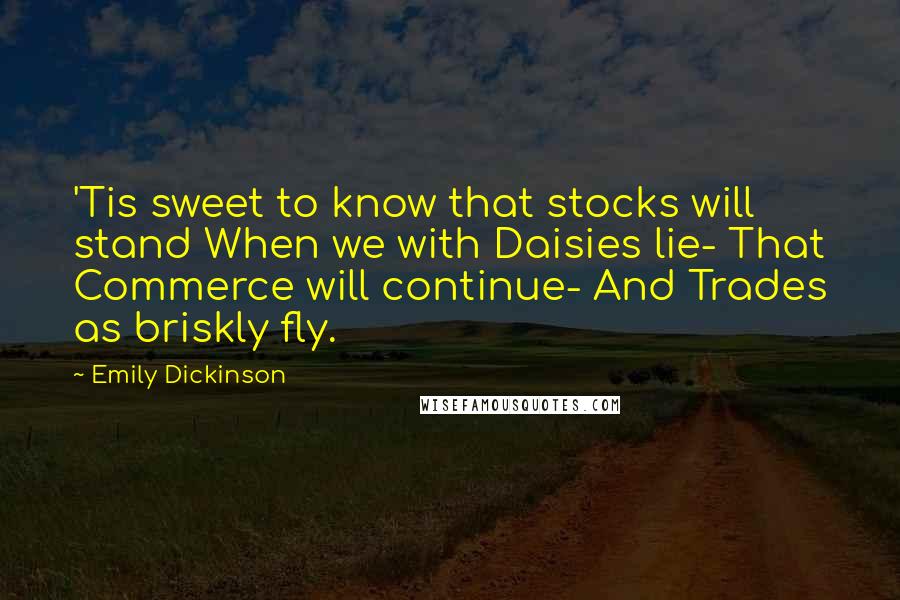 'Tis sweet to know that stocks will stand When we with Daisies lie- That Commerce will continue- And Trades as briskly fly.

~ Emily Dickinson

WISEFAMOUSQUOTES.COM